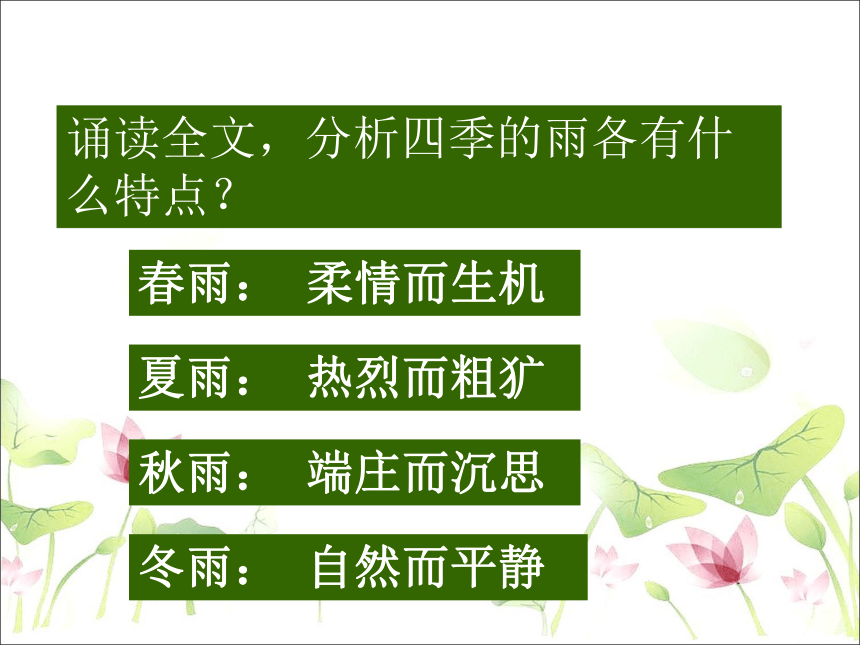 诵读全文，分析四季的雨各有什么特点？

春雨： 柔情而生机

夏雨： 热烈而粗犷

秋雨： 端庄而沉思

冬雨： 自然而平静